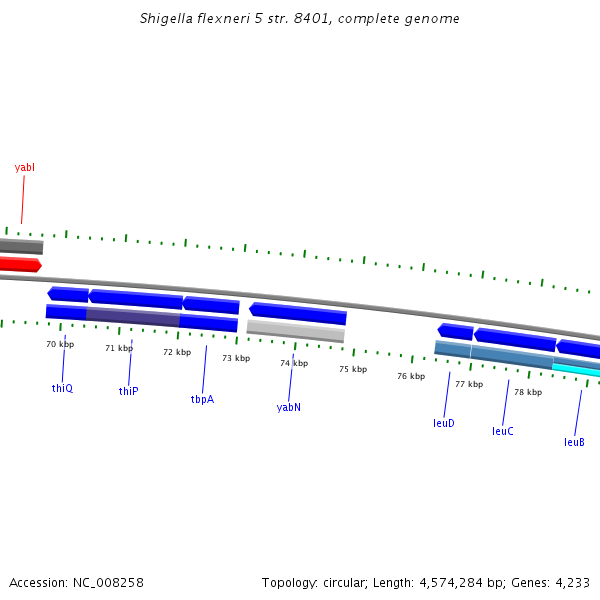 Shigella flexneri 5 str. 8401, complete genome

yabI

70 kbp
71 kbp
72 kbp
73 kbp
74 kbp
75 kbp
76 kbp
77 kbp
78 kbp

thiQ
thiP
tbpA
yabN
leuD
leuC
leuB

Accession: NC_008258

Topology: circular; Length: 4,574,284 bp; Genes: 4,233